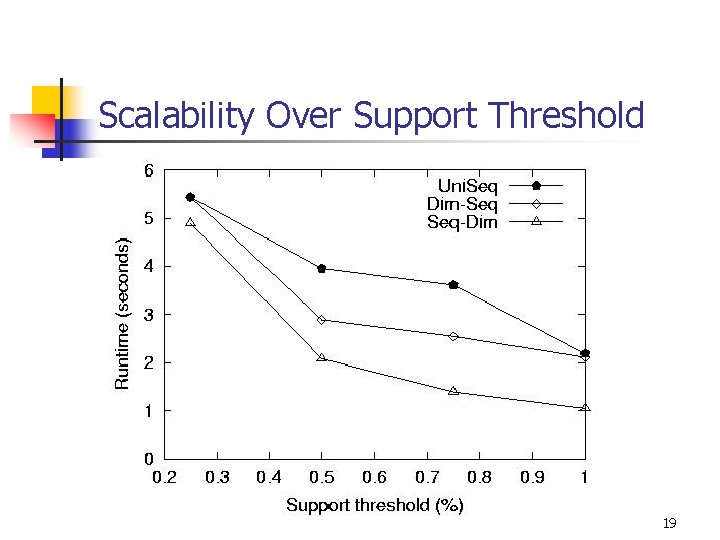 Scalability Over Support Threshold

6
5
4
3
2
1
0

Runtime (seconds)

UniSeq
Dim-Seq
Seq-Dim

0.2 0.3 0.4 0.5 0.6 0.7 0.8 0.9 1

Support threshold (%)

19